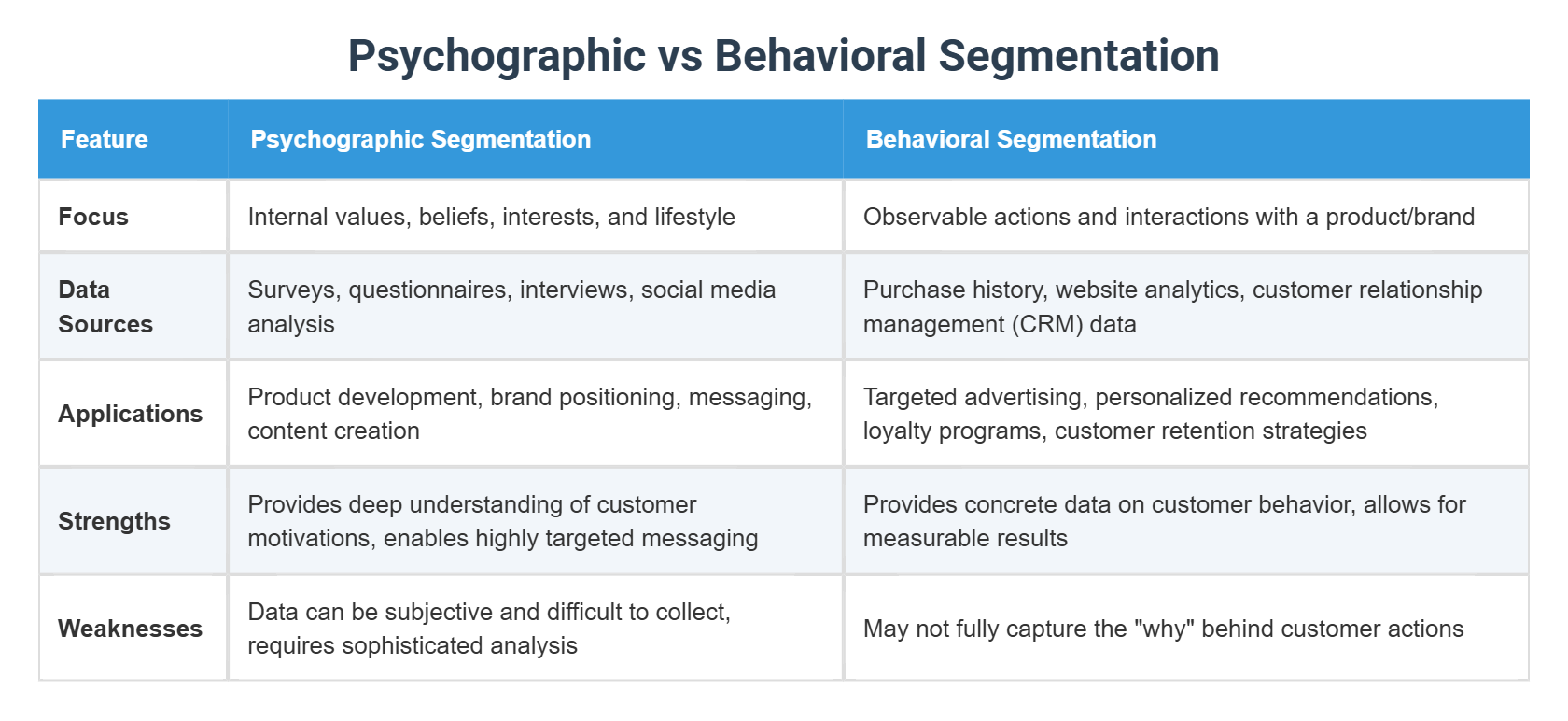 Psychographic vs Behavioral Segmentation

| Feature | Psychographic Segmentation | Behavioral Segmentation |
|---|---|---|
| Focus | Internal values, beliefs, interests, and lifestyle | Observable actions and interactions with a product/brand |
| Data Sources | Surveys, questionnaires, interviews, social media analysis | Purchase history, website analytics, customer relationship management (CRM) data |
| Applications | Product development, brand positioning, messaging, content creation | Targeted advertising, personalized recommendations, loyalty programs, customer retention strategies |
| Strengths | Provides deep understanding of customer motivations, enables highly targeted messaging | Provides concrete data on customer behavior, allows for measurable results |
| Weaknesses | Data can be subjective and difficult to collect, requires sophisticated analysis | May not fully capture the "why" behind customer actions |